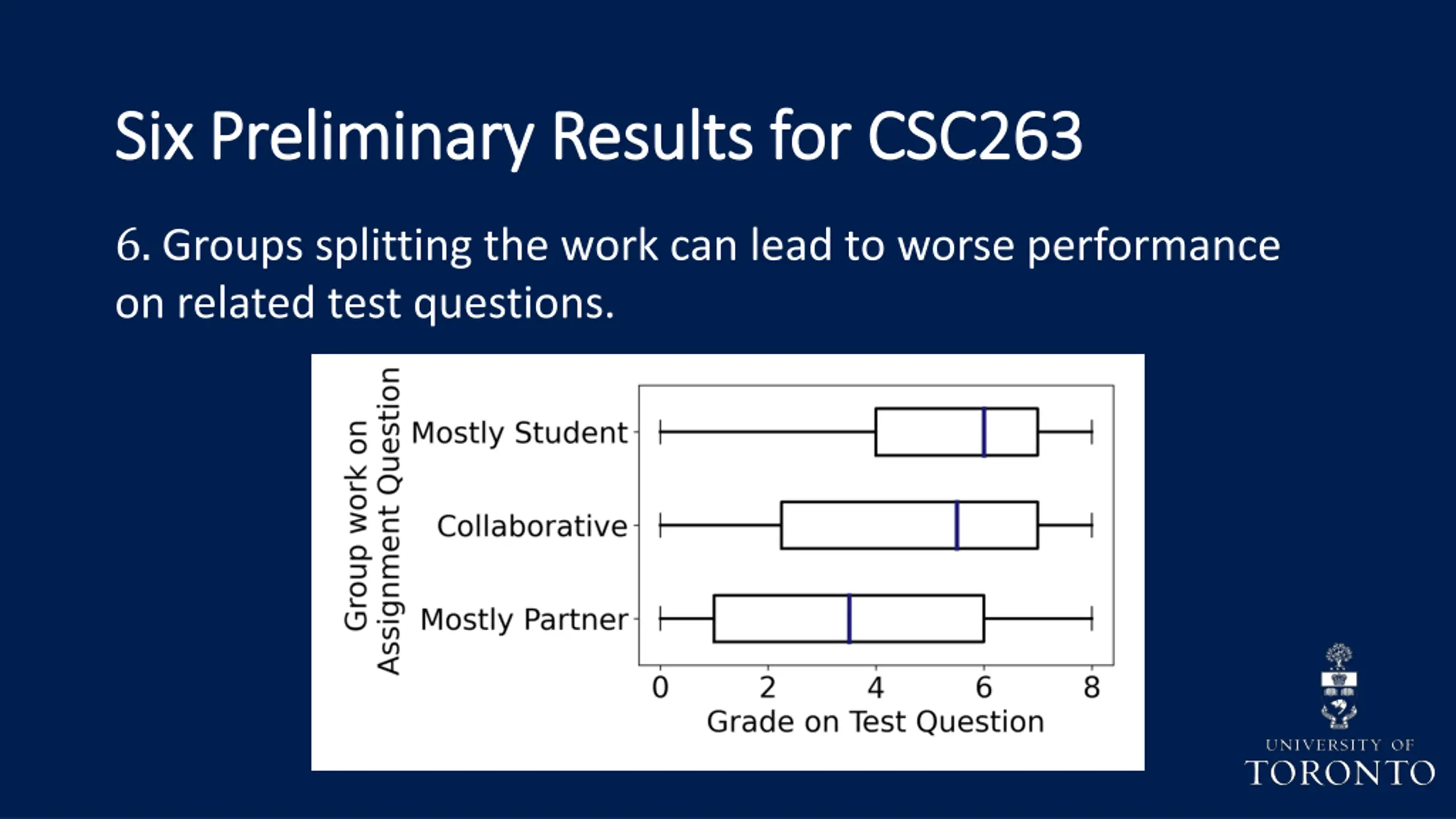 Six Preliminary Results for CSC263

6. Groups splitting the work can lead to worse performance on related test questions.

Group work on Assignment Question

Mostly Student

Collaborative

Mostly Partner

0 2 4 6 8

Grade on Test Question

UNIVERSITY OF TORONTO